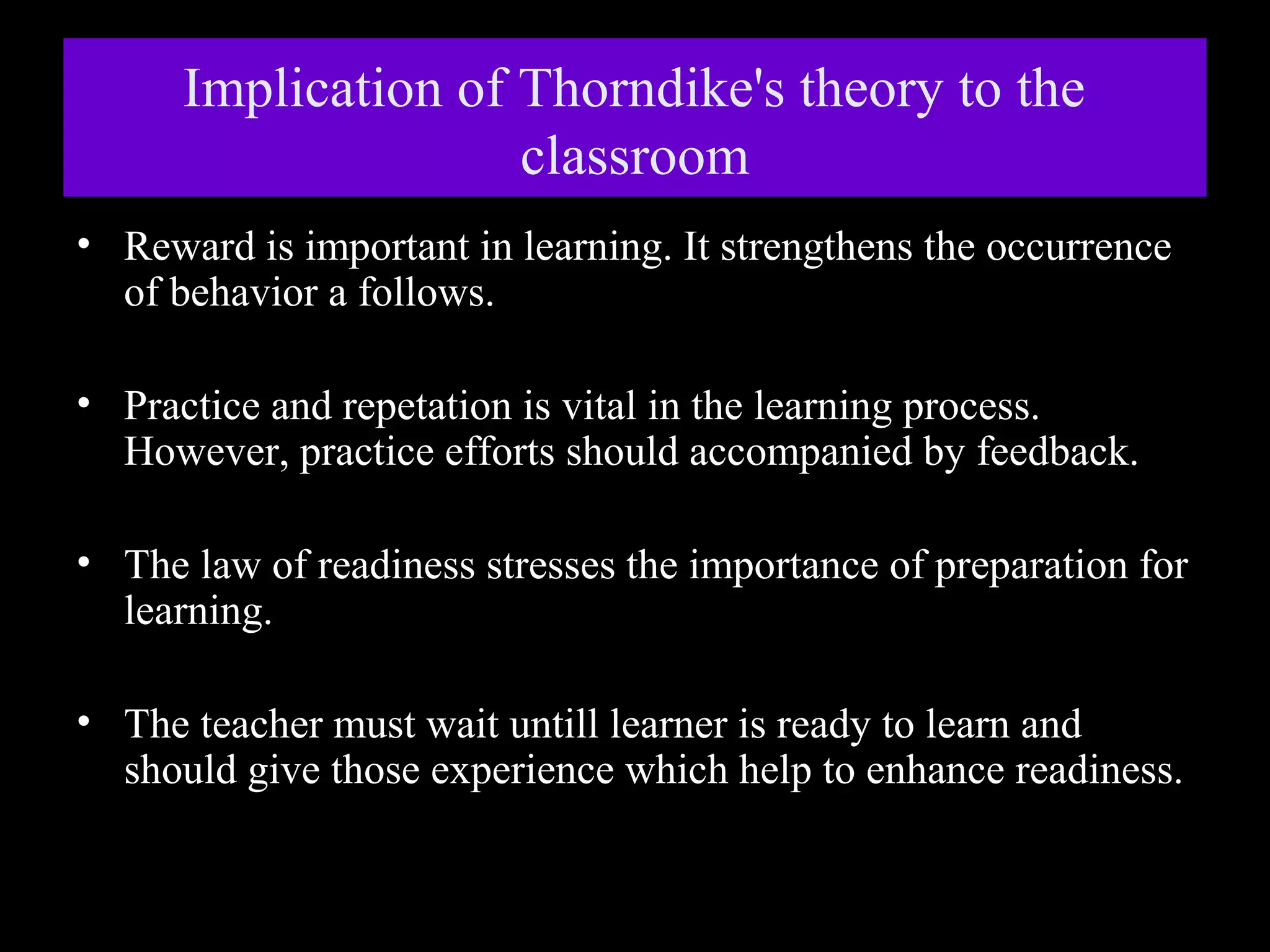 Implication of Thorndike's theory to the classroom

• Reward is important in learning. It strengthens the occurrence of behavior a follows.

• Practice and repetation is vital in the learning process. However, practice efforts should accompanied by feedback.

• The law of readiness stresses the importance of preparation for learning.

• The teacher must wait untill learner is ready to learn and should give those experience which help to enhance readiness.